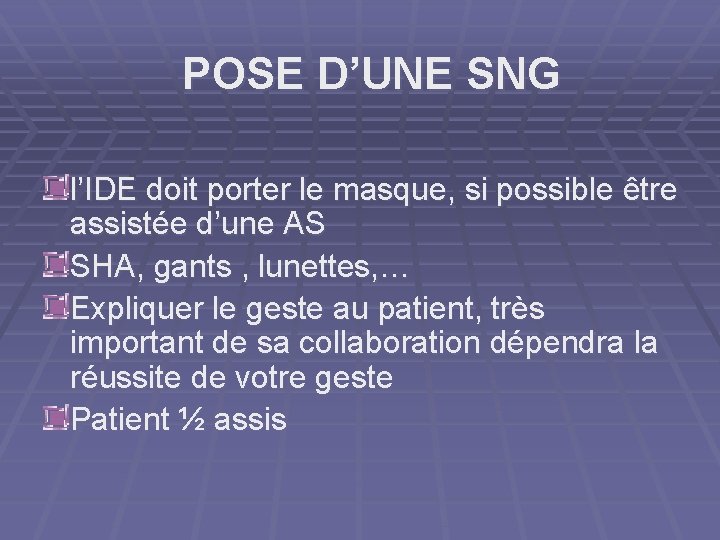 POSE D’UNE SNG

l’IDE doit porter le masque, si possible être assistée d’une AS

SHA, gants , lunettes,…

Expliquer le geste au patient, très important de sa collaboration dépendra la réussite de votre geste

Patient ½ assis